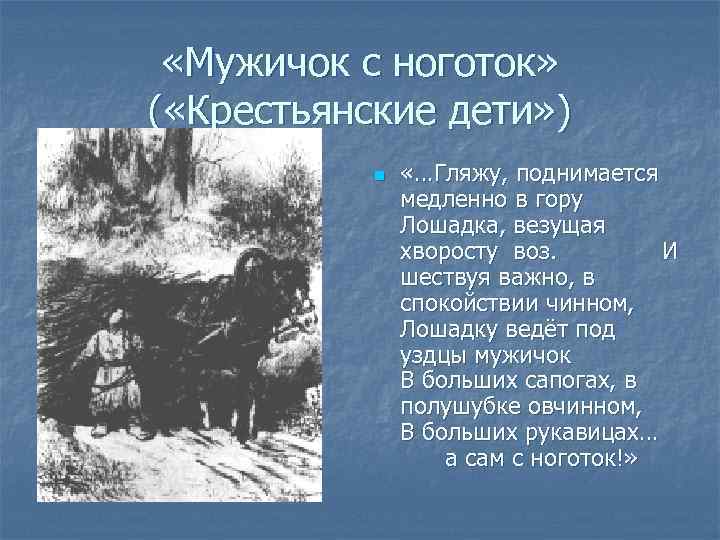 «Мужичок с ноготок»
(«Крестьянские дети»)

«…Гляжу, поднимается медленно в гору Лошадка, везущая хворосту воз. И шествуя важно, в спокойствии чинном, Лошадку ведёт под уздцы мужичок В больших сапогах, в полушубке овчинном, В больших рукавицах… а сам с ноготок!»